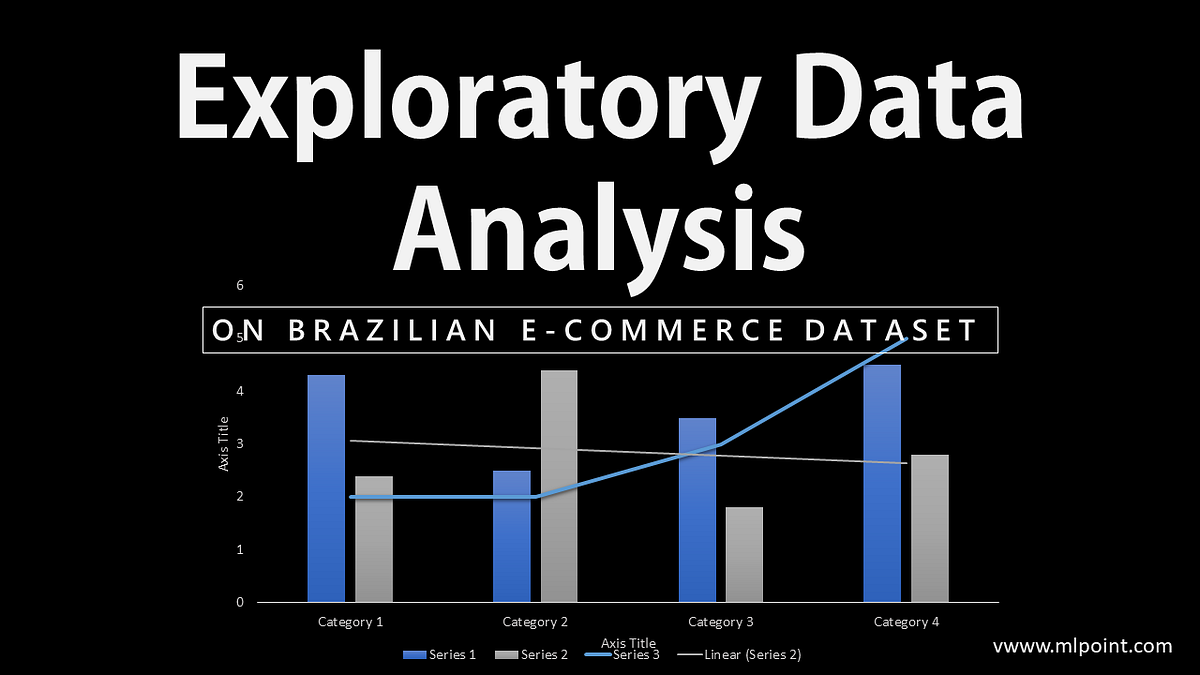 Exploratory Data Analysis

ON BRAZILIAN E-COMMERCE DATASET

6
5
4
3
2
1
0

Axis Title

Category 1
Category 2
Category 3
Category 4

Axis Title

Series 1 Series 2 Series 3 Linear (Series 2)

vwww.mlpoint.com